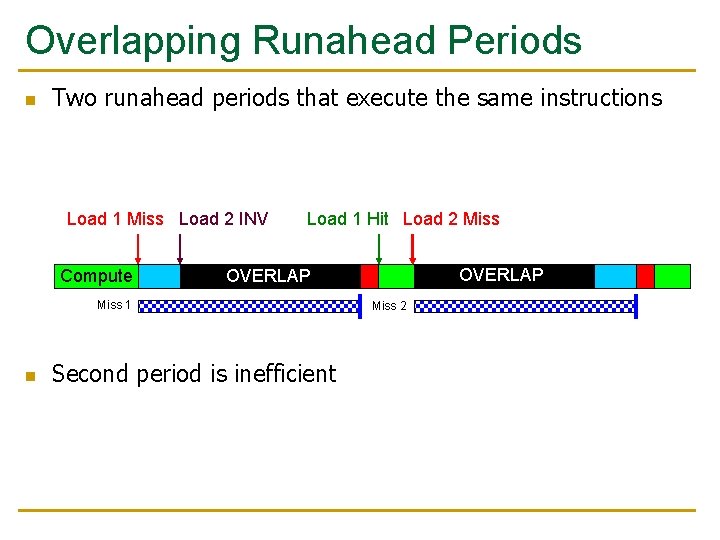 Overlapping Runahead Periods

Two runahead periods that execute the same instructions

Load 1 Miss Load 2 INV Load 1 Hit Load 2 Miss

Compute OVERLAP OVERLAP

Miss 1 Miss 2

Second period is inefficient